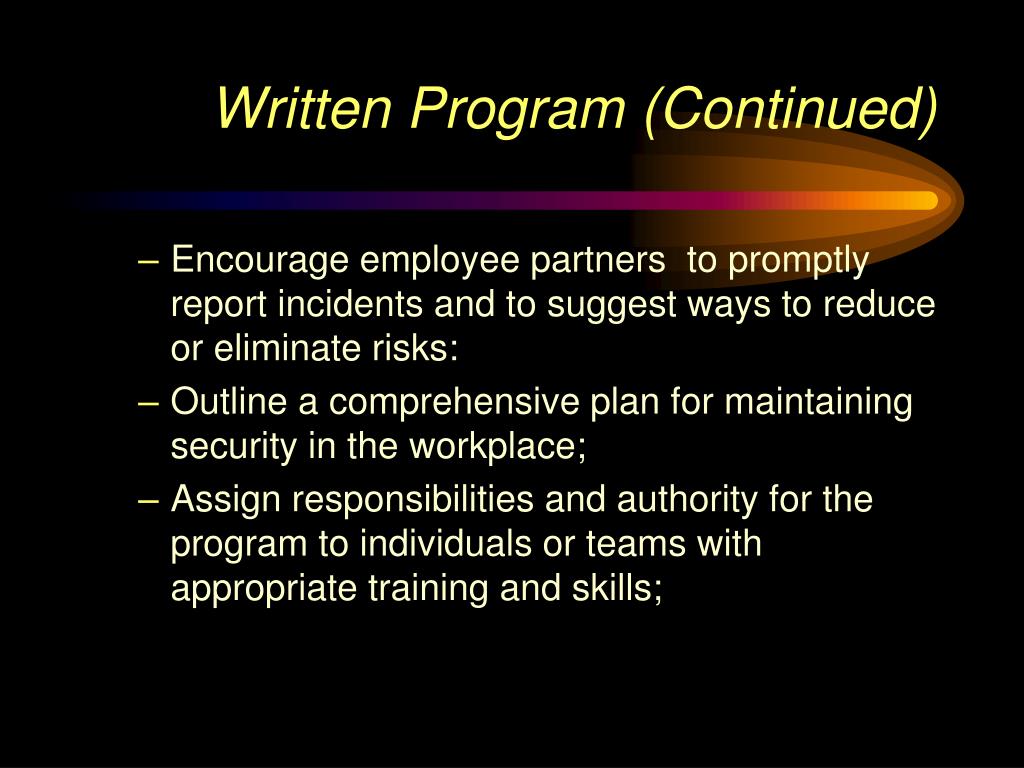 Written Program (Continued)

– Encourage employee partners to promptly report incidents and to suggest ways to reduce or eliminate risks:

– Outline a comprehensive plan for maintaining security in the workplace;

– Assign responsibilities and authority for the program to individuals or teams with appropriate training and skills;